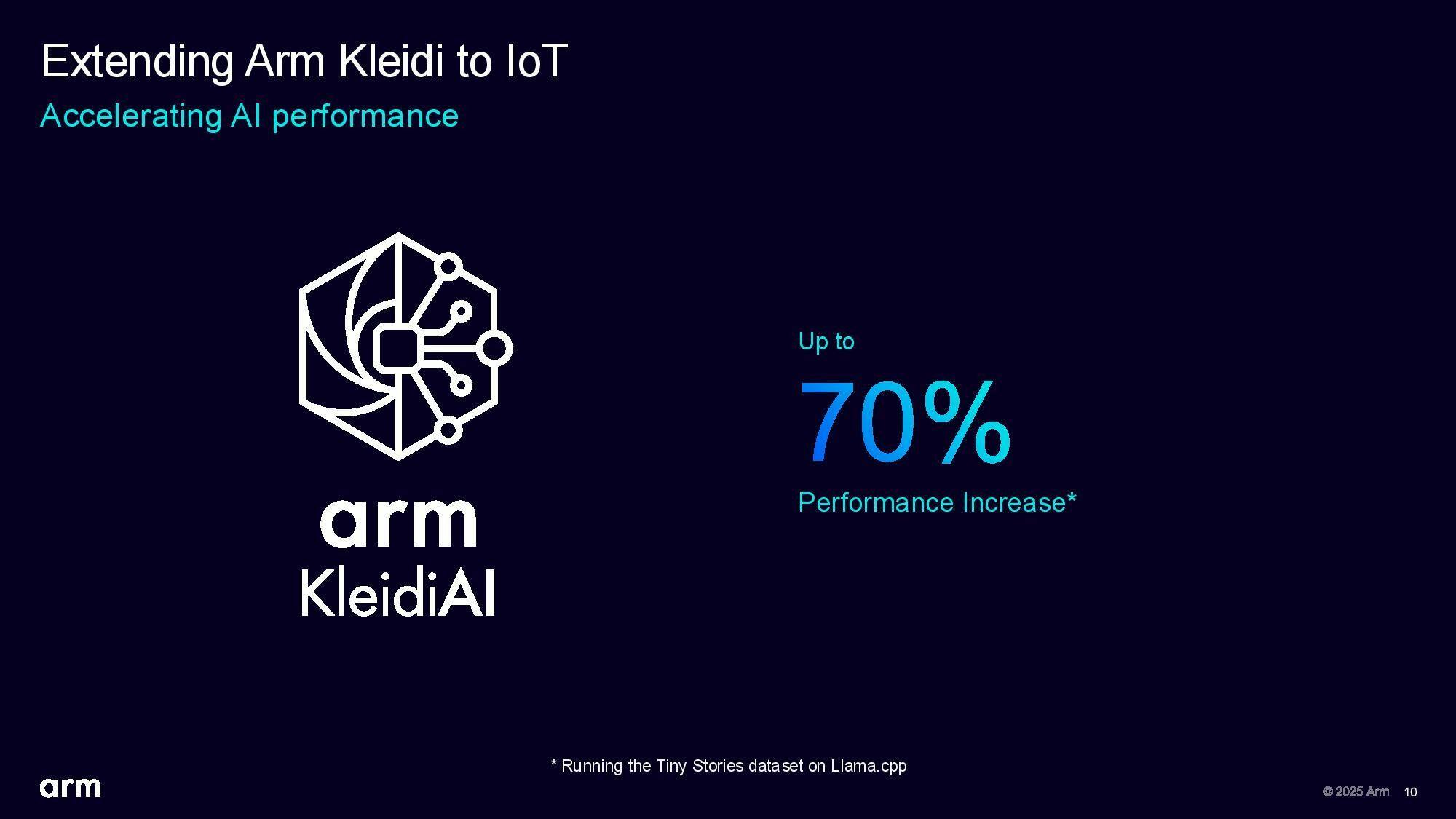 Extending Arm Kleidi to IoT

Accelerating AI performance

arm
KleidiAI

Up to
70%
Performance Increase*

* Running the Tiny Stories dataset on Llama.cpp

arm

© 2025 Arm 10